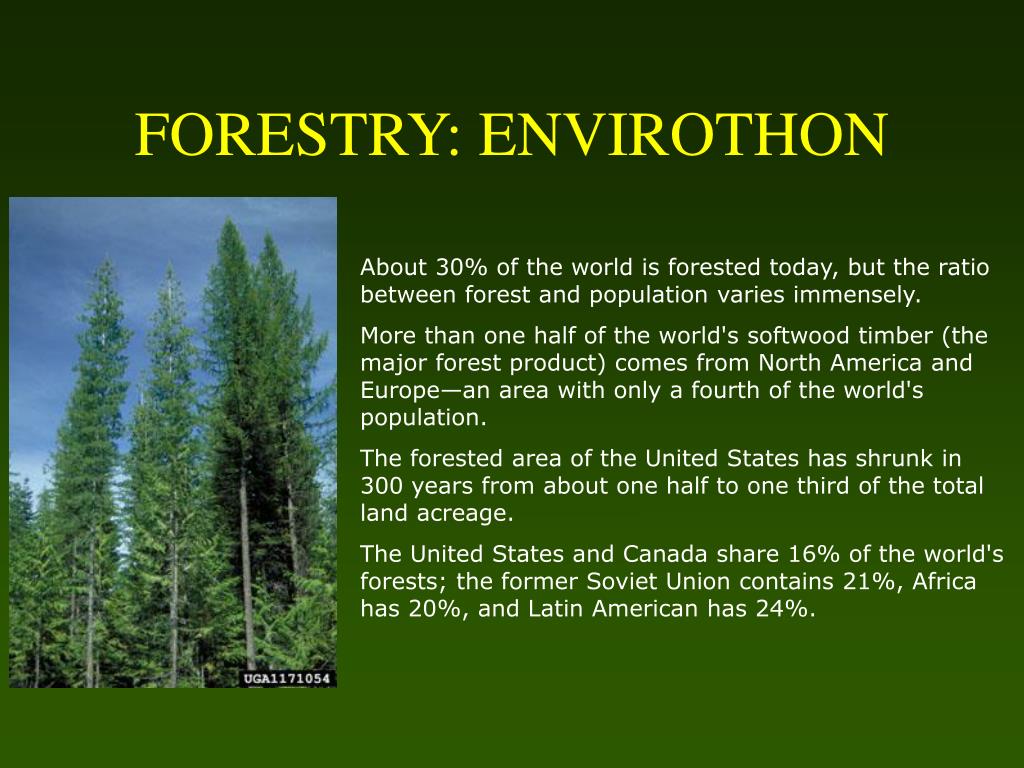 FORESTRY: ENVIROTHON

UGA1171054

About 30% of the world is forested today, but the ratio between forest and population varies immensely.

More than one half of the world's softwood timber (the major forest product) comes from North America and Europe—an area with only a fourth of the world's population.

The forested area of the United States has shrunk in 300 years from about one half to one third of the total land acreage.

The United States and Canada share 16% of the world's forests; the former Soviet Union contains 21%, Africa has 20%, and Latin American has 24%.